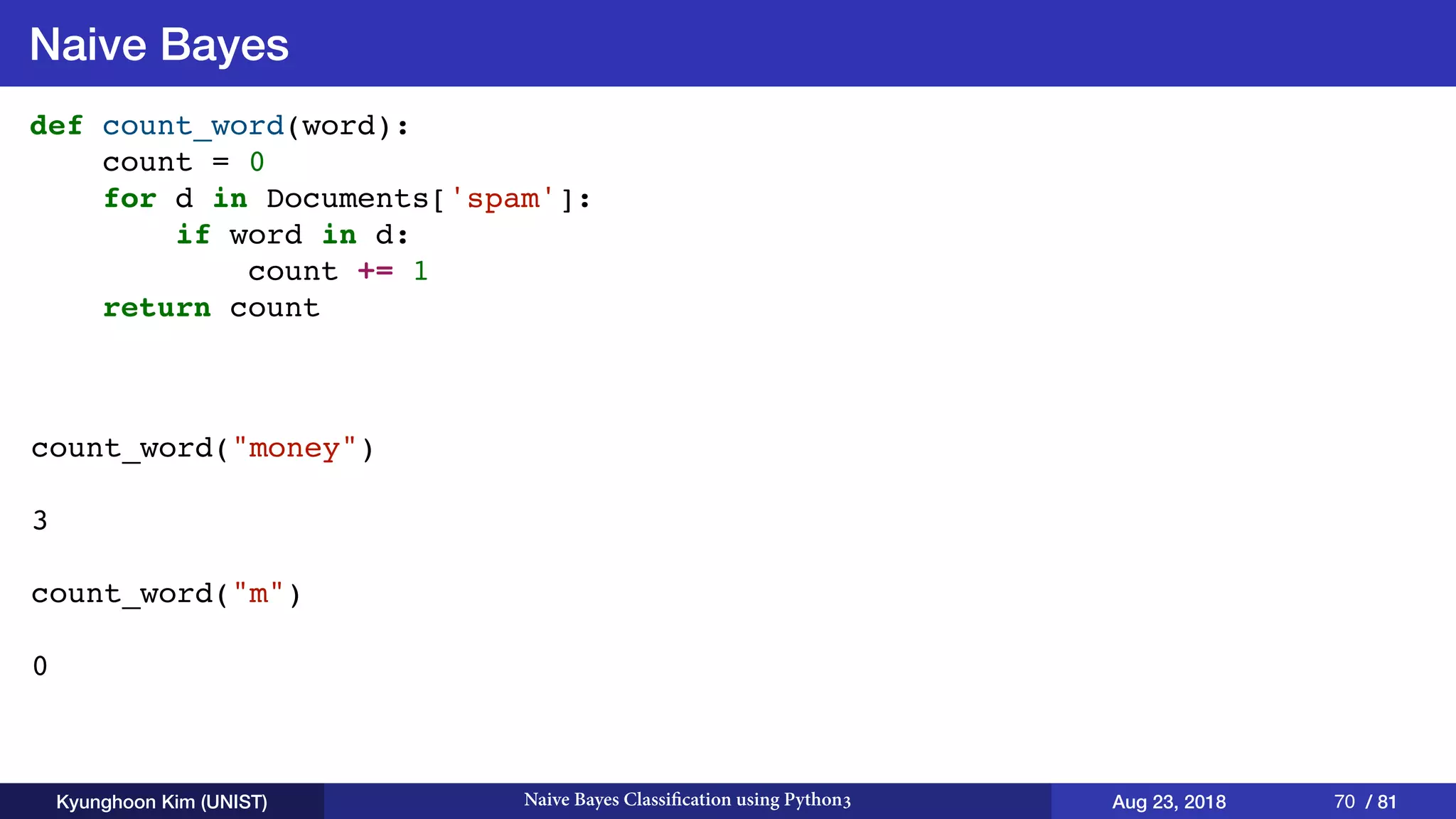 Naive Bayes

def count_word(word):
    count = 0
    for d in Documents['spam']:
        if word in d:
            count += 1
    return count

count_word("money")

3

count_word("m")

0

Kyunghoon Kim (UNIST)
Naive Bayes Classification using Python3
Aug 23, 2018
70 / 81